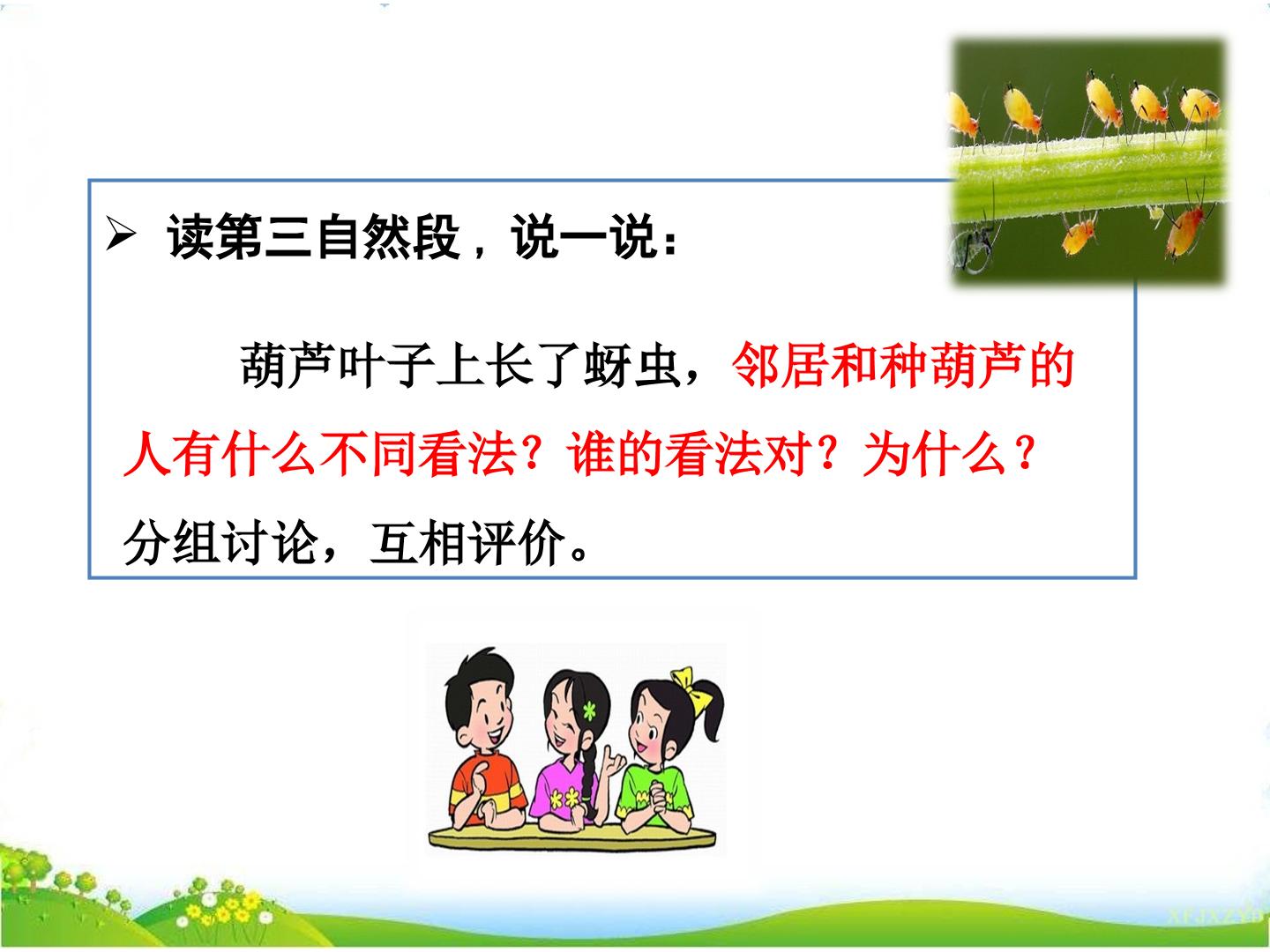 ➢ 读第三自然段，说一说：

葫芦叶子上长了蚜虫，邻居和种葫芦的人有什么不同看法？谁的看法对？为什么？分组讨论，互相评价。